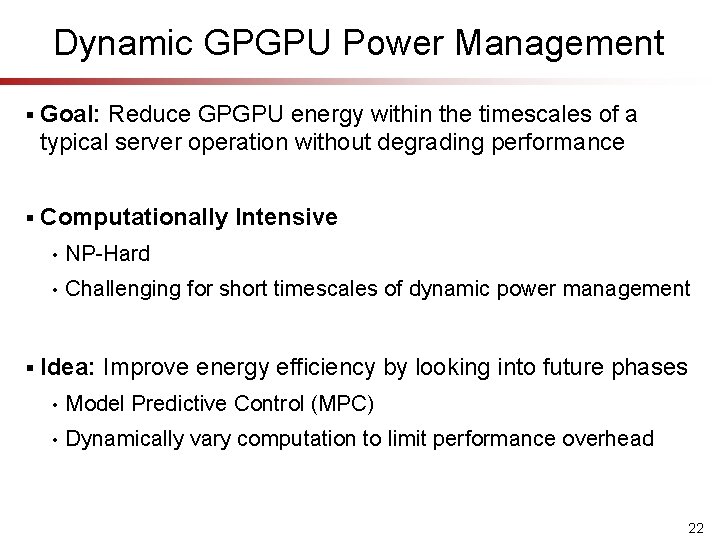 Dynamic GPGPU Power Management

▪ Goal: Reduce GPGPU energy within the timescales of a typical server operation without degrading performance

▪ Computationally Intensive
• NP-Hard
• Challenging for short timescales of dynamic power management

▪ Idea: Improve energy efficiency by looking into future phases
• Model Predictive Control (MPC)
• Dynamically vary computation to limit performance overhead

22